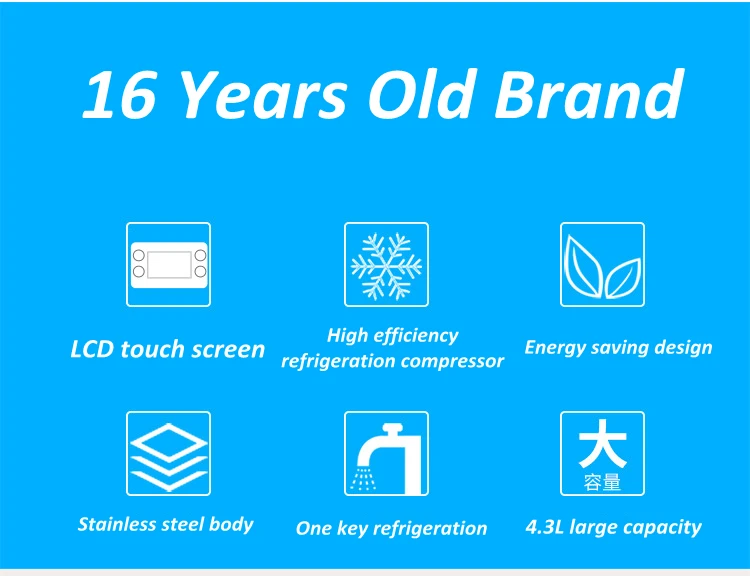 16 Years Old Brand

LCD touch screen

High efficiency refrigeration compressor

Energy saving design

Stainless steel body

One key refrigeration

大
容量

4.3L large capacity